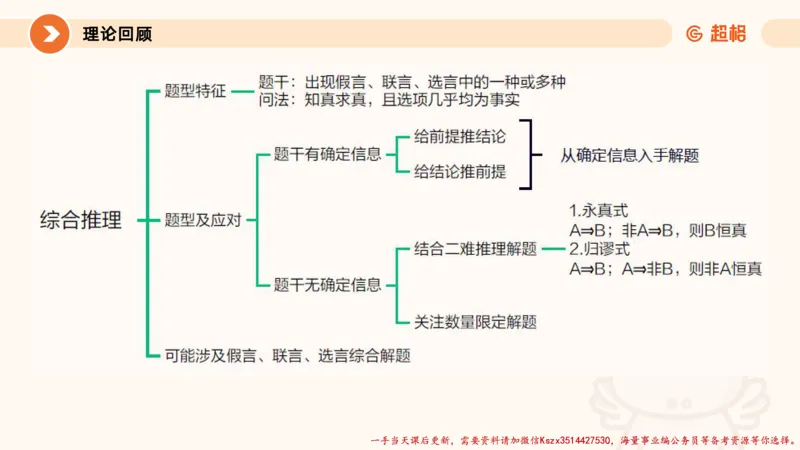 理论回顾

超格

综合推理

题型特征

题干：出现假言、联言、选言中的一种或多种
问法：知真求真，且选项几乎均为事实

题型及应对

题干有确定信息

给前提推结论

给结论推前提

从确定信息入手解题

题干无确定信息

结合二难推理解题

1.永真式
A⇒B；非A⇒B，则B恒真
2.归谬式
A⇒B；A⇒非B，则非A恒真

关注数量限定解题

可能涉及假言、联言、选言综合解题

一手当天课后更新，需要资料请加微信Kszx3514427530，海量事业编公务员等备考资源等你选择。